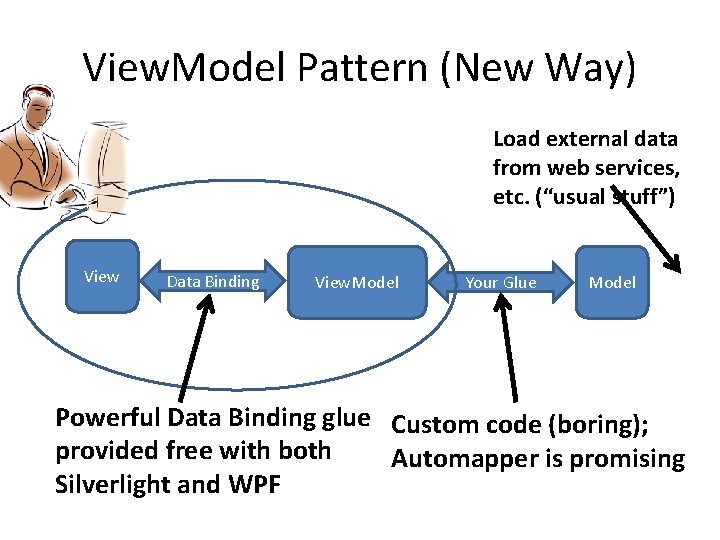 ViewModel Pattern (New Way)

Load external data from web services, etc. ("usual stuff")

View

Data Binding

ViewModel

Your Glue

Model

Powerful Data Binding glue provided free with both Silverlight and WPF

Custom code (boring); Automapper is promising